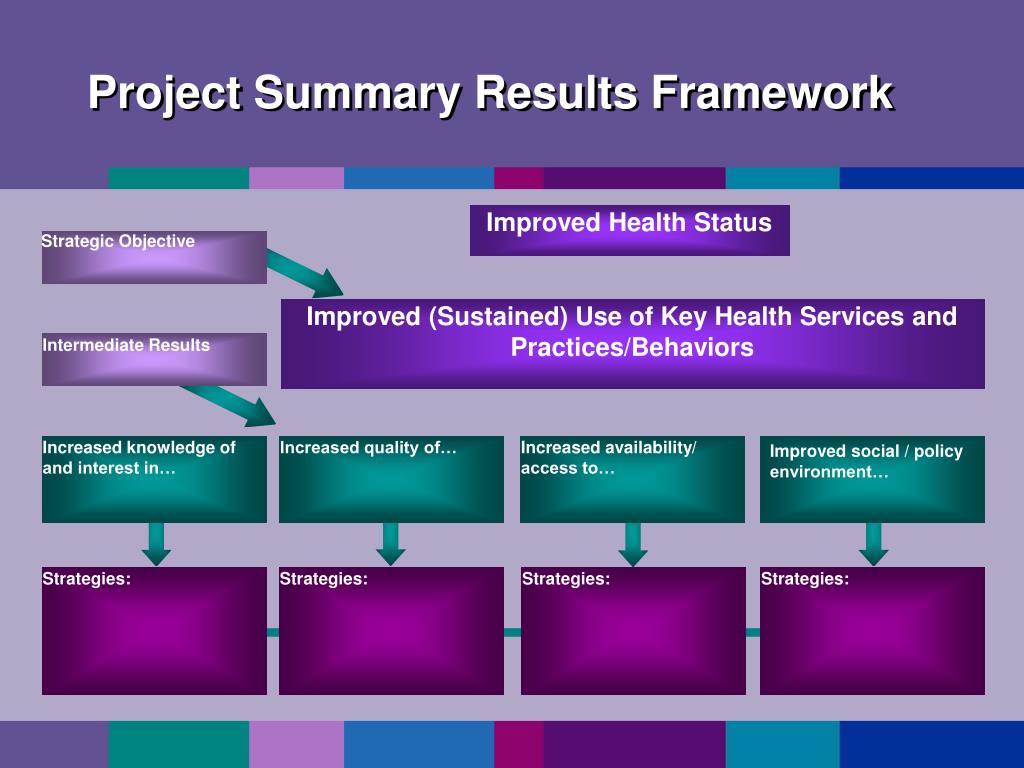 Project Summary Results Framework

Improved Health Status

Strategic Objective

Improved (Sustained) Use of Key Health Services and Practices/Behaviors

Intermediate Results

Increased knowledge of and interest in…

Increased quality of…

Increased availability/ access to…

Improved social / policy environment…

Strategies:

Strategies:

Strategies:

Strategies: